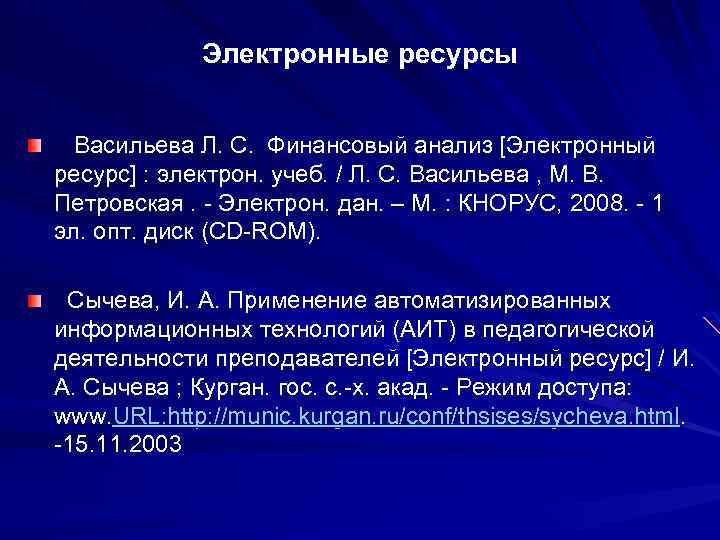 Электронные ресурсы

Васильева Л. С. Финансовый анализ [Электронный ресурс] : электрон. учеб. / Л. С. Васильева , М. В. Петровская . - Электрон. дан. – М. : КНОРУС, 2008. - 1 эл. опт. диск (CD-ROM).

Сычева, И. А. Применение автоматизированных информационных технологий (АИТ) в педагогической деятельности преподавателей [Электронный ресурс] / И. А. Сычева ; Курган. гос. с.-х. акад. - Режим доступа: www.URL:http://munic.kurgan.ru/conf/thsises/sycheva.html. -15.11.2003